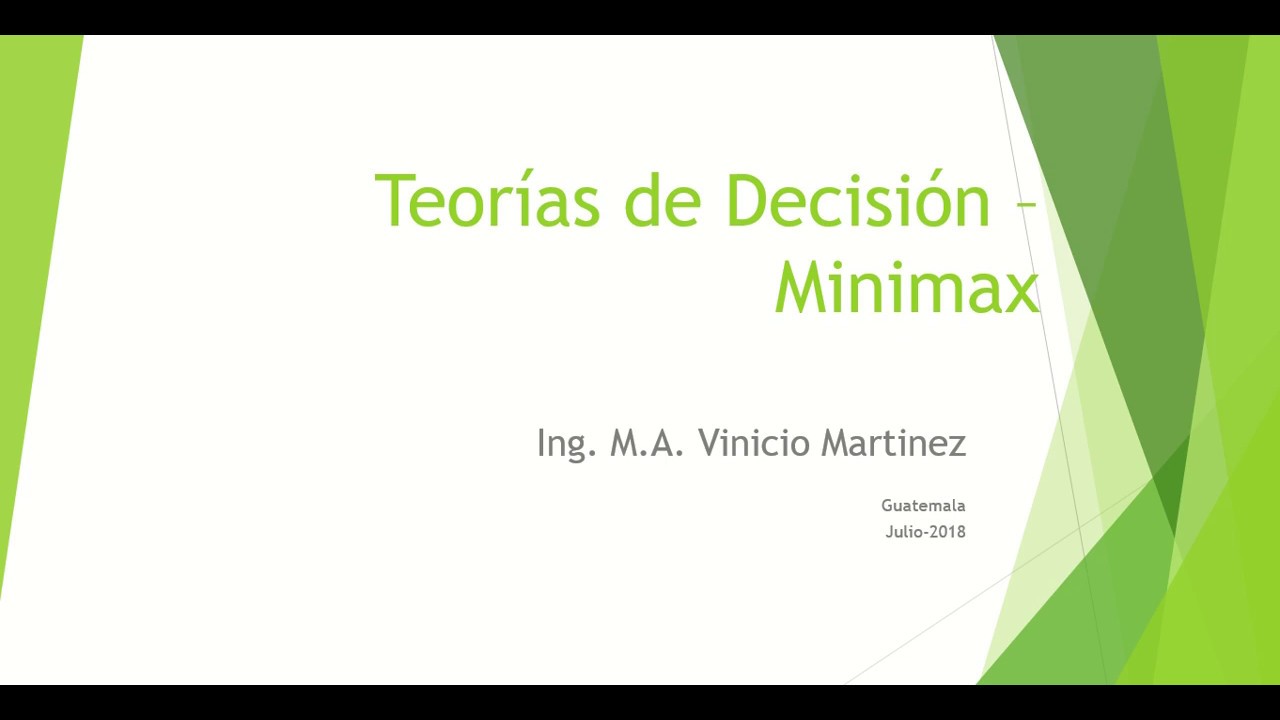 Teorías de Decisión – Minimax

Ing. M.A. Vinicio Martinez

Guatemala
Julio-2018